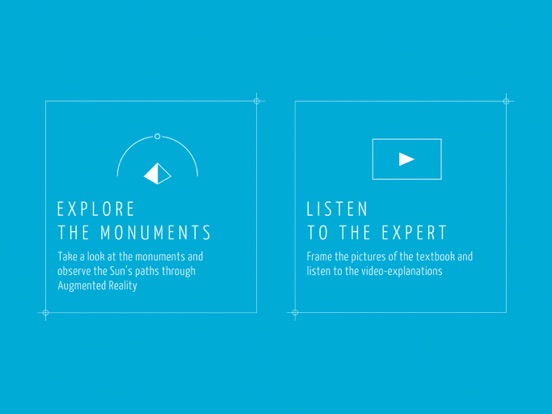 EXPLORE THE MONUMENTS

Take a look at the monuments and observe the Sun's paths through Augmented Reality

LISTEN TO THE EXPERT

Frame the pictures of the textbook and listen to the video-explanations